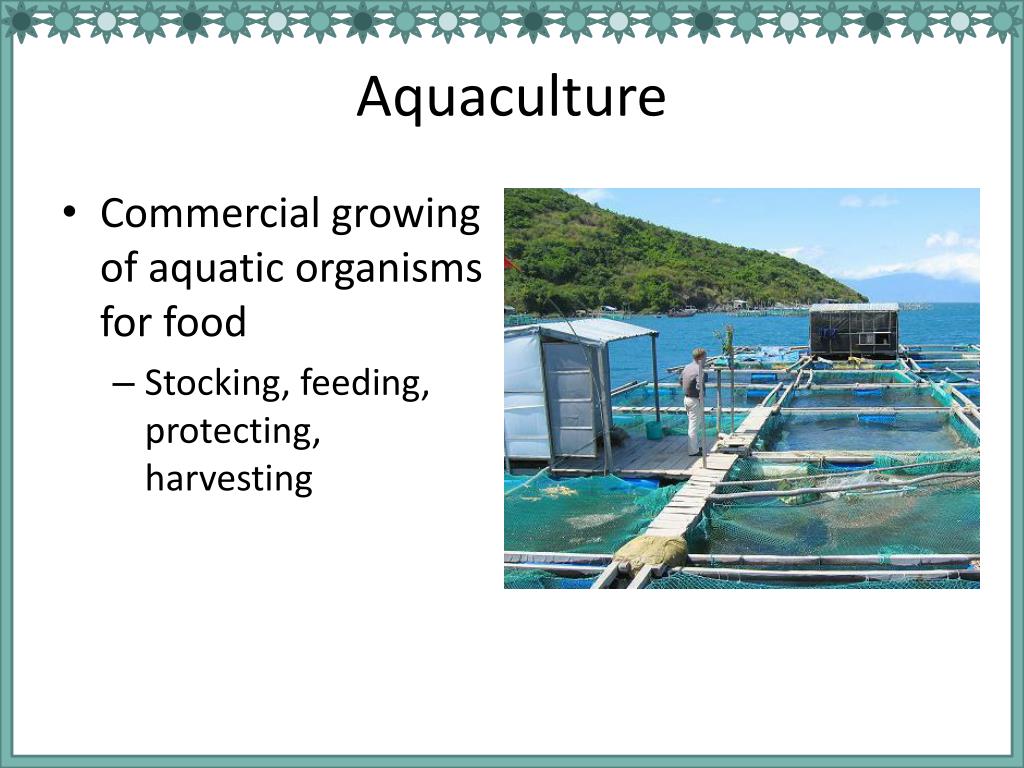 Aquaculture

• Commercial growing of aquatic organisms for food

– Stocking, feeding, protecting, harvesting